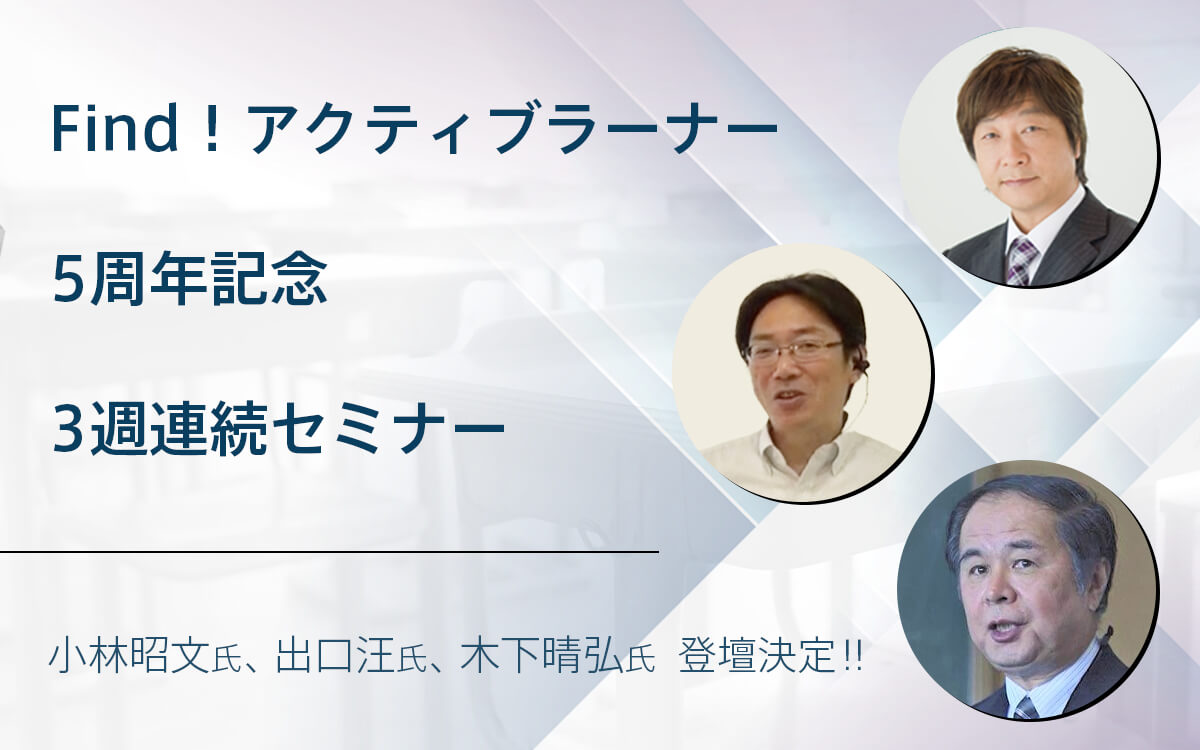 Find！アクティブラーナー

5周年記念

3週連続セミナー

小林昭文氏、出口汪氏、木下晴弘氏 登壇決定!!